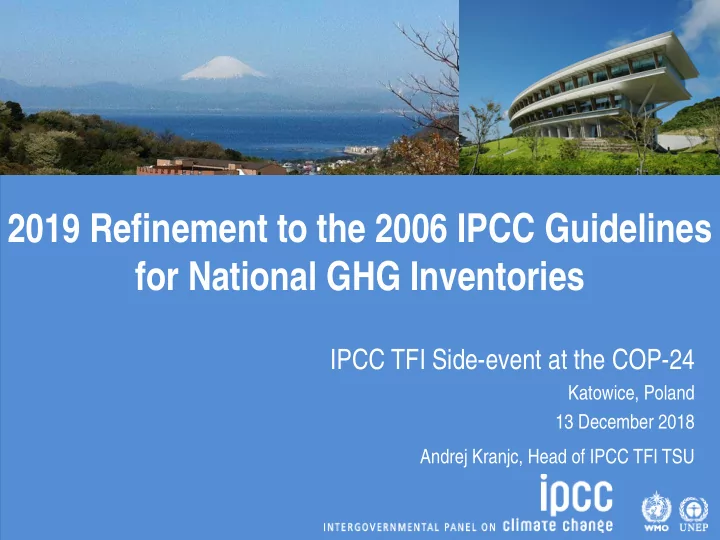 2019 Refinement to the 2006 IPCC Guidelines for National GHG Inventories

IPCC TFI Side-event at the COP-24

Katowice, Poland

13 December 2018

Andrej Kranjc, Head of IPCC TFI TSU

ipcc

INTERGOVERNMENTAL PANEL ON climate change

WMO UNEP